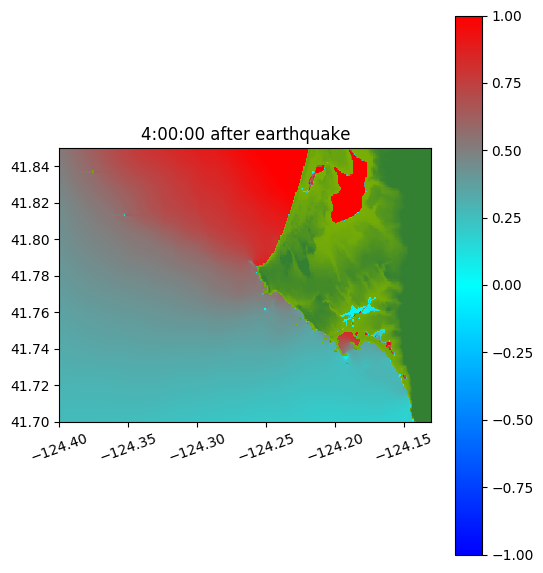 4:00:00 after earthquake

41.84
41.82
41.80
41.78
41.76
41.74
41.72
41.70

−124.40
−124.35
−124.30
−124.25
−124.20
−124.15

1.00
0.75
0.50
0.25
0.00
−0.25
−0.50
−0.75
−1.00